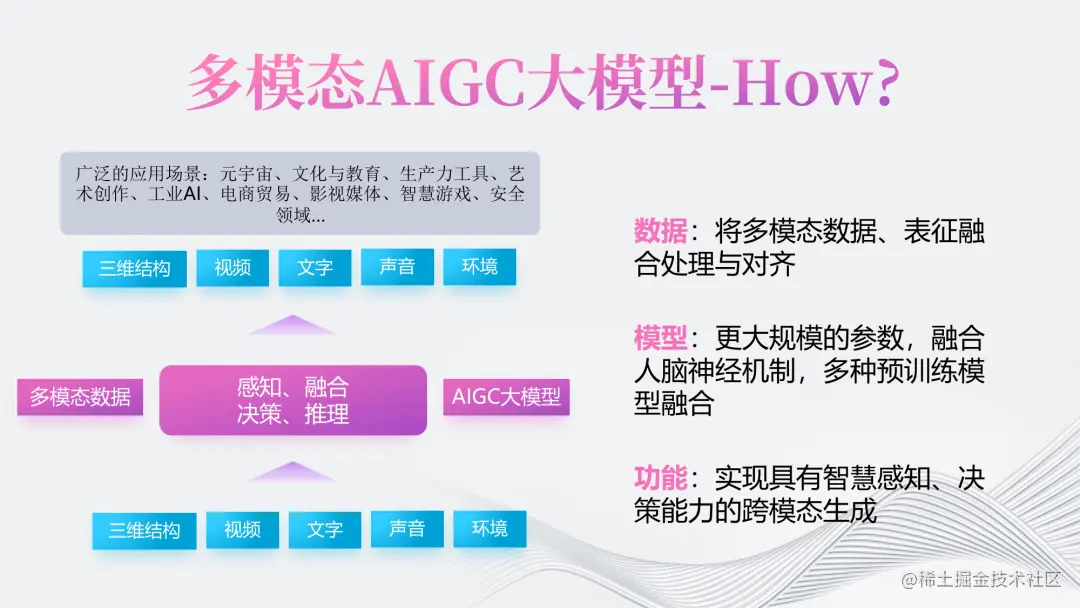 多模态AIGC大模型-How?

广泛的应用场景：元宇宙、文化与教育、生产力工具、艺术创作、工业AI、电商贸易、影视媒体、智慧游戏、安全领域...

三维结构 视频 文字 声音 环境

多模态数据

感知、融合
决策、推理

AIGC大模型

三维结构 视频 文字 声音 环境

数据：将多模态数据、表征融合处理与对齐

模型：更大规模的参数，融合人脑神经机制，多种预训练模型融合

功能：实现具有智慧感知、决策能力的跨模态生成

@稀土掘金技术社区